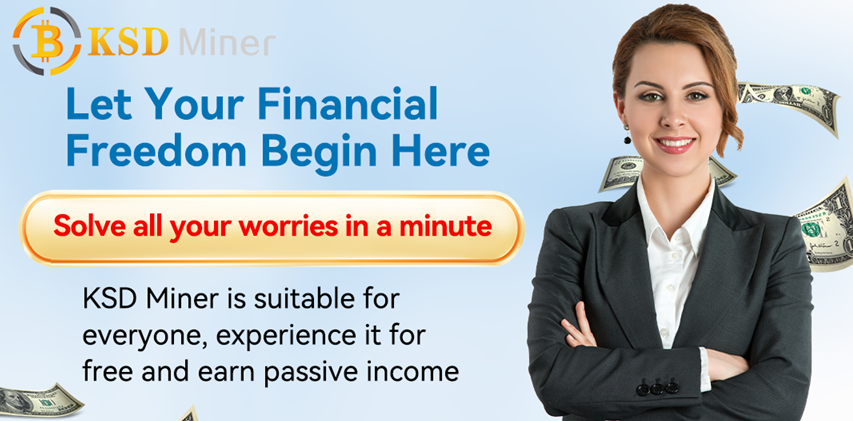 KSD Miner

Let Your Financial Freedom Begin Here

Solve all your worries in a minute

KSD Miner is suitable for everyone, experience it for free and earn passive income